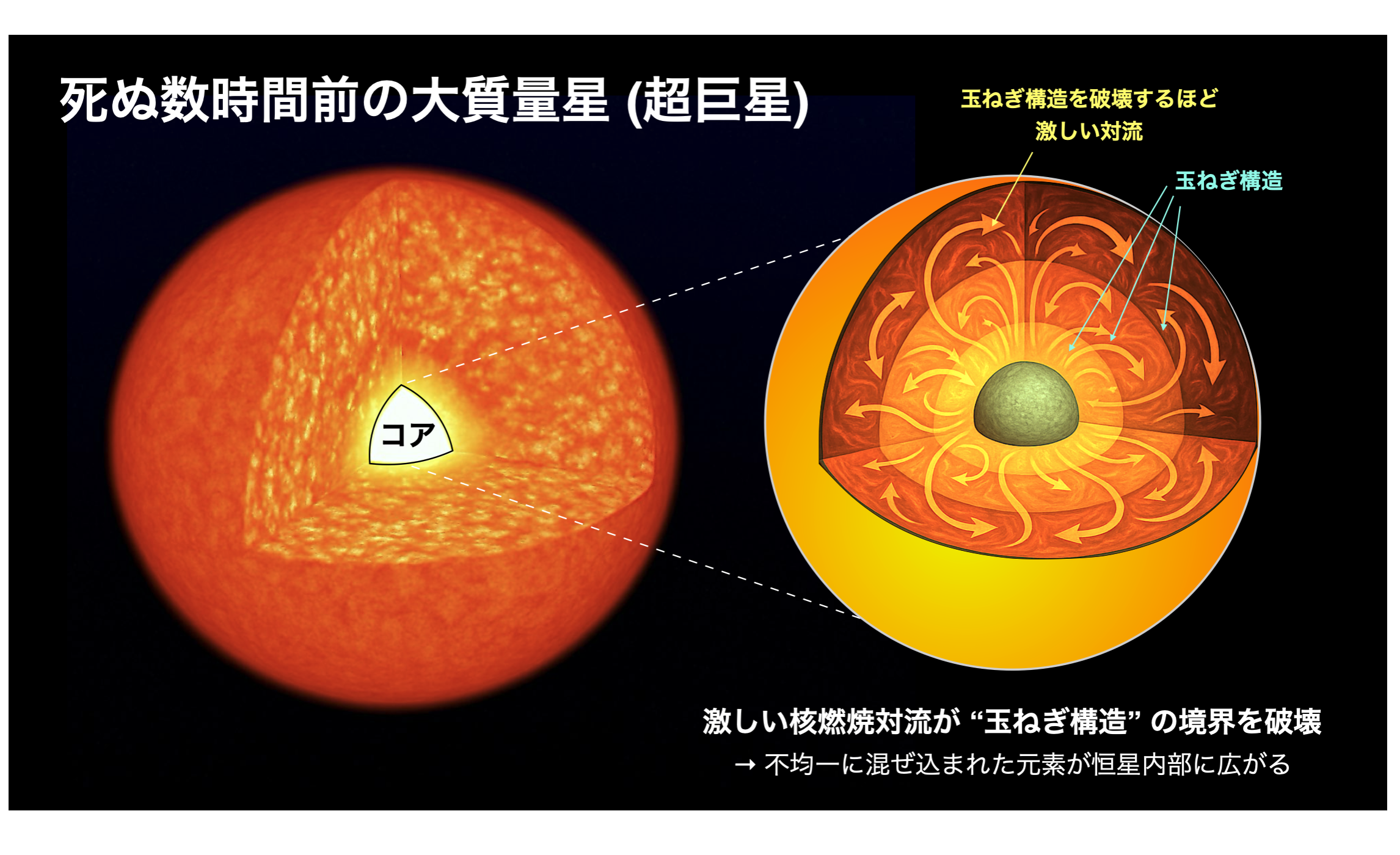 死ぬ数時間前の大質量星 (超巨星)

玉ねぎ構造を破壊するほど
激しい対流

玉ねぎ構造

コア

激しい核燃焼対流が “玉ねぎ構造” の境界を破壊
→ 不均一に混ぜ込まれた元素が恒星内部に広がる